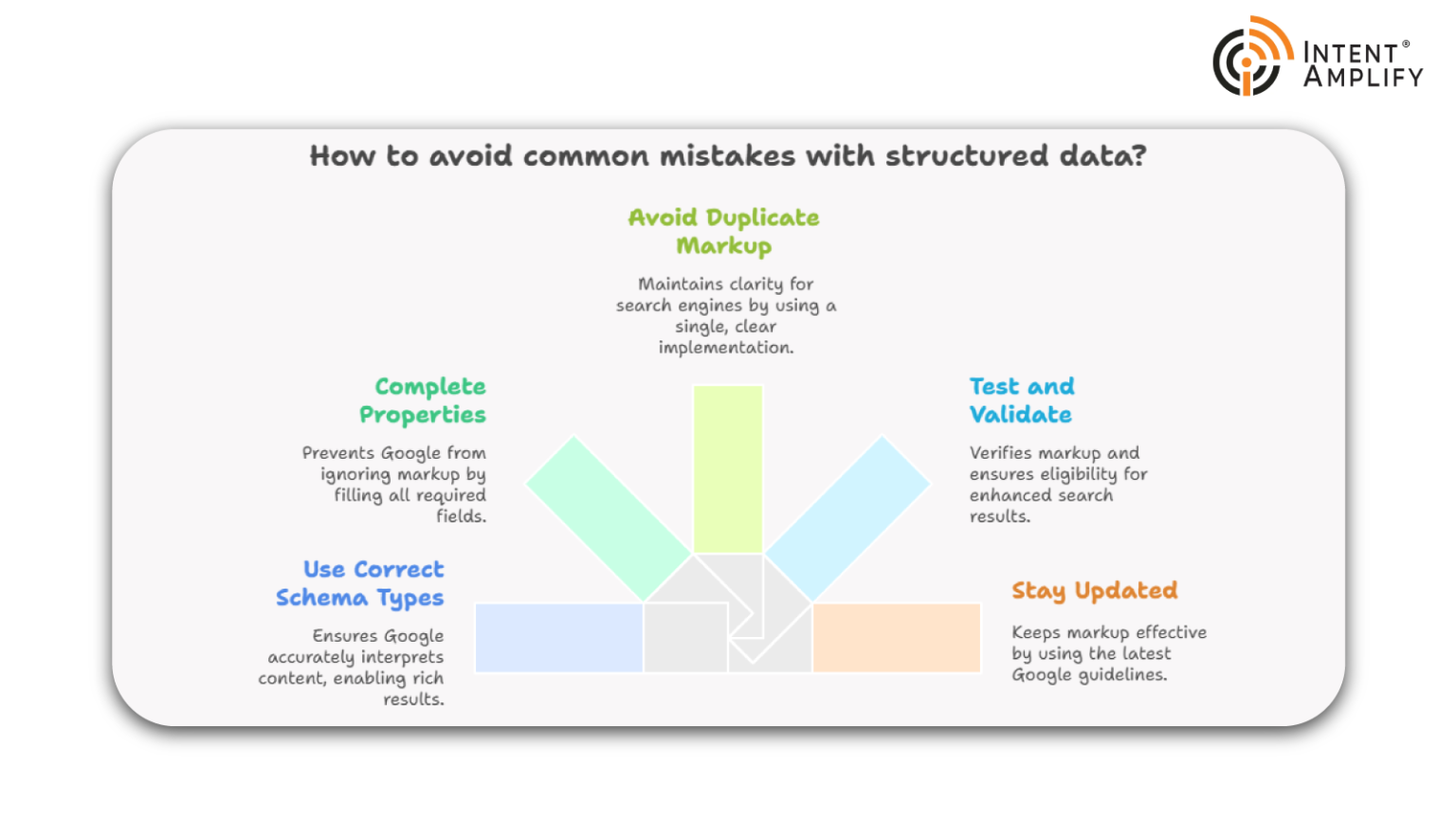 INTENT® AMPLIFY

How to avoid common mistakes with structured data?

Avoid Duplicate Markup

Maintains clarity for search engines by using a single, clear implementation.

Complete Properties

Prevents Google from ignoring markup by filling all required fields.

Test and Validate

Verifies markup and ensures eligibility for enhanced search results.

Use Correct Schema Types

Ensures Google accurately interprets content, enabling rich results.

Stay Updated

Keeps markup effective by using the latest Google guidelines.